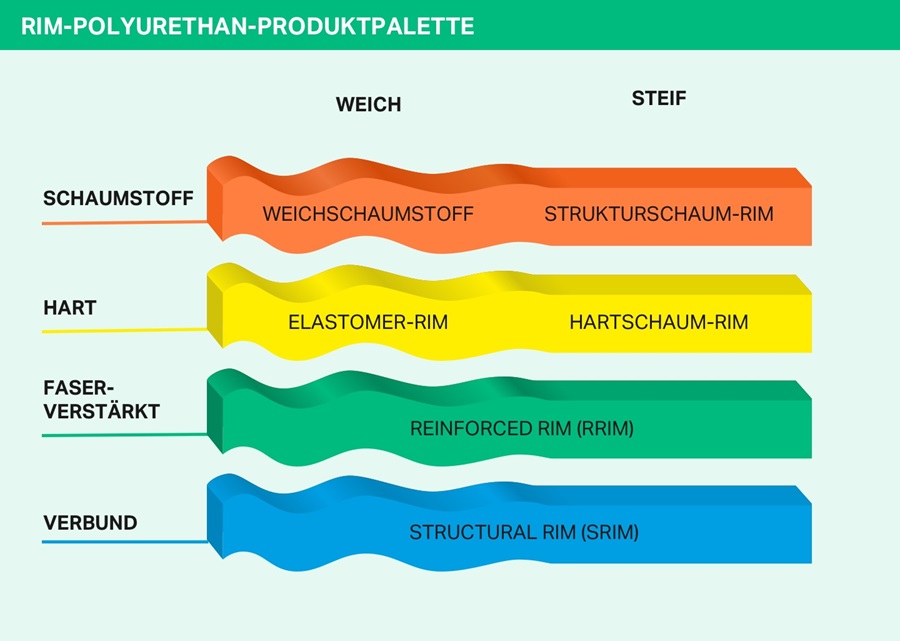 RIM-POLYURETHAN-PRODUKTPALETTE

WEICH

STEIF

SCHAUMSTOFF

WEICHSCHAUMSTOFF

STRUKTURSCHAUM-RIM

HART

ELASTOMER-RIM

HARTSCHAUM-RIM

FASER-VERSTÄRKT

REINFORCED RIM (RRIM)

VERBUND

STRUCTURAL RIM (SRIM)